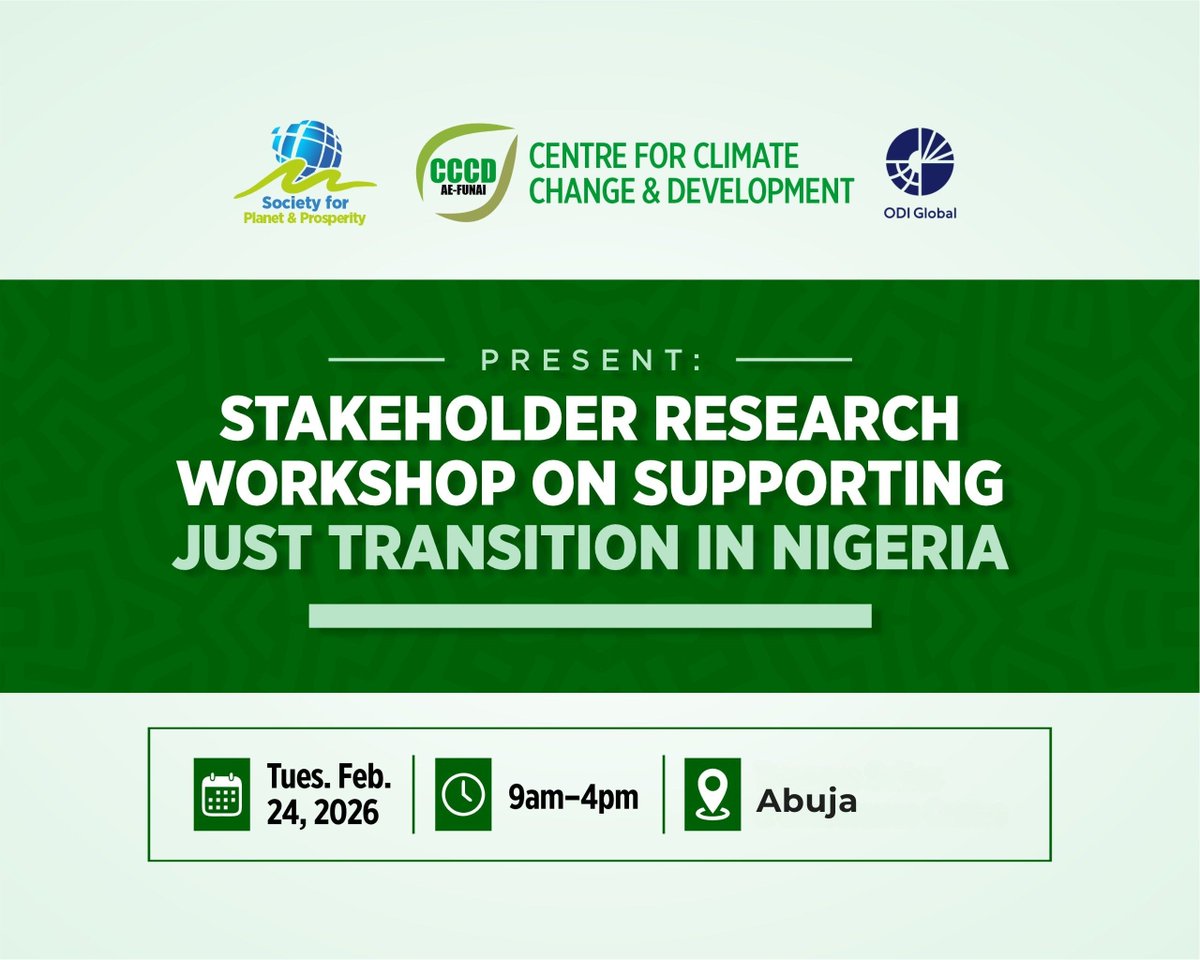 Society for Planet & Prosperity

CCCD AE-FUNAI

CENTRE FOR CLIMATE CHANGE & DEVELOPMENT

ODI Global

PRESENT:

STAKEHOLDER RESEARCH WORKSHOP ON SUPPORTING JUST TRANSITION IN NIGERIA

Tues. Feb. 24, 2026

9am–4pm

Abuja